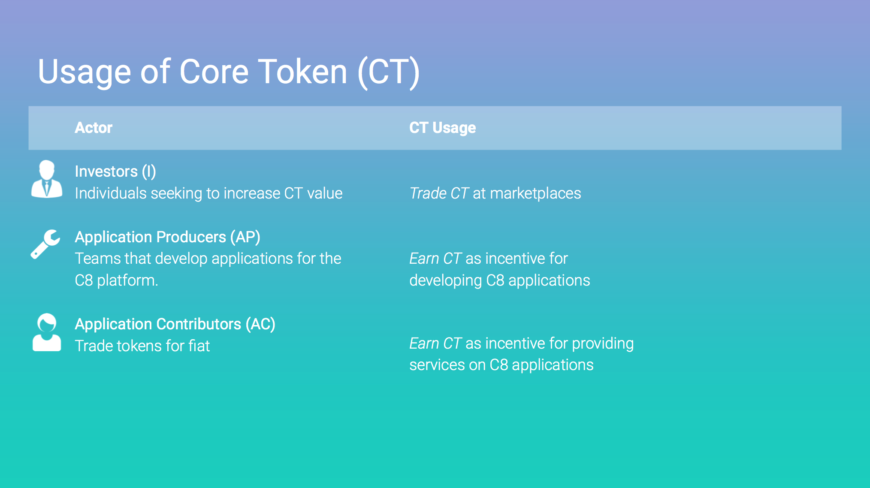 Usage of Core Token (CT)

| Actor | CT Usage |
|---|---|
| Investors (I) Individuals seeking to increase CT value | Trade CT at marketplaces |
| Application Producers (AP) Teams that develop applications for the C8 platform. | Earn CT as incentive for developing C8 applications |
| Application Contributors (AC) Trade tokens for fiat | Earn CT as incentive for providing services on C8 applications |